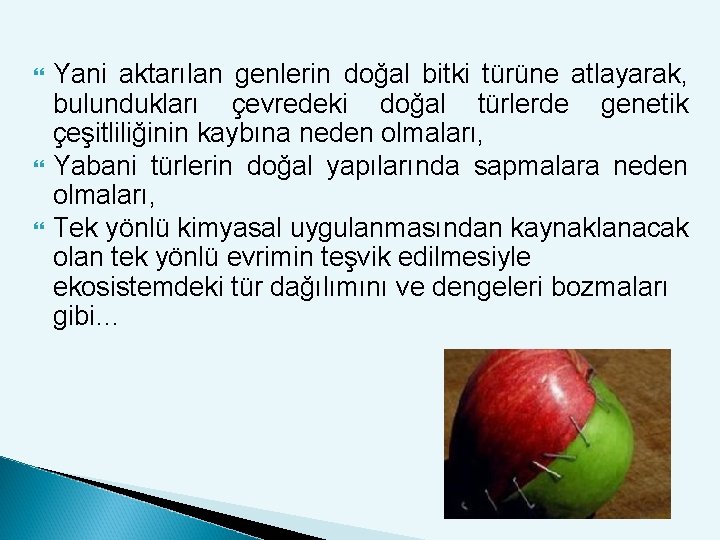 Yani aktarılan genlerin doğal bitki türüne atlayarak, bulundukları çevredeki doğal türlerde genetik çeşitliliğinin kaybına neden olmaları,

Yabani türlerin doğal yapılarında sapmalara neden olmaları,

Tek yönlü kimyasal uygulanmasından kaynaklanacak olan tek yönlü evrimin teşvik edilmesiyle ekosistemdeki tür dağılımını ve dengeleri bozmaları gibi…